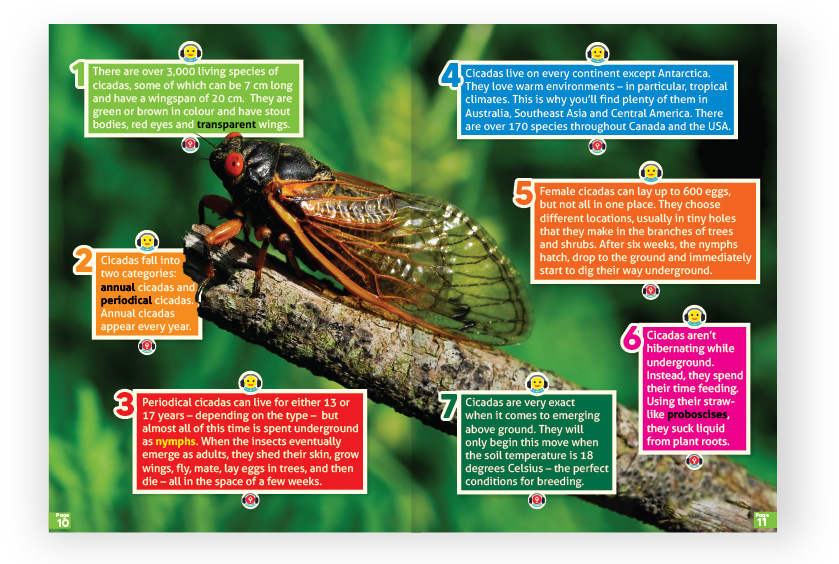 1 There are over 3,000 living species of cicadas, some of which can be 7 cm long and have a wingspan of 20 cm. They are green or brown in colour and have stout bodies, red eyes and transparent wings.

2 Cicadas fall into two categories: annual cicadas and periodical cicadas. Annual cicadas appear every year.

3 Periodical cicadas can live for either 13 or 17 years – depending on the type – but almost all of this time is spent underground as nymphs. When the insects eventually emerge as adults, they shed their skin, grow wings, fly, mate, lay eggs in trees, and then die – all in the space of a few weeks.

Page 10

4 Cicadas live on every continent except Antarctica. They love warm environments – in particular, tropical climates. This is why you'll find plenty of them in Australia, Southeast Asia and Central America. There are over 170 species throughout Canada and the USA.

5 Female cicadas can lay up to 600 eggs, but not all in one place. They choose different locations, usually in tiny holes that they make in the branches of trees and shrubs. After six weeks, the nymphs hatch, drop to the ground and immediately start to dig their way underground.

6 Cicadas aren't hibernating while underground. Instead, they spend their time feeding. Using their straw-like proboscises, they suck liquid from plant roots.

7 Cicadas are very exact when it comes to emerging above ground. They will only begin this move when the soil temperature is 18 degrees Celsius – the perfect conditions for breeding.

Page 11